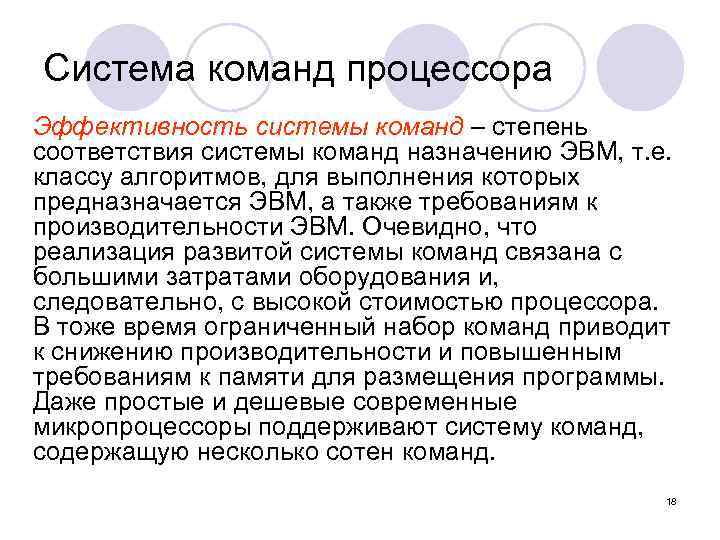 Система команд процессора

Эффективность системы команд – степень соответствия системы команд назначению ЭВМ, т.е. классу алгоритмов, для выполнения которых предназначается ЭВМ, а также требованиям к производительности ЭВМ. Очевидно, что реализация развитой системы команд связана с большими затратами оборудования и, следовательно, с высокой стоимостью процессора. В тоже время ограниченный набор команд приводит к снижению производительности и повышенным требованиям к памяти для размещения программы. Даже простые и дешевые современные микропроцессоры поддерживают систему команд, содержащую несколько сотен команд.

18